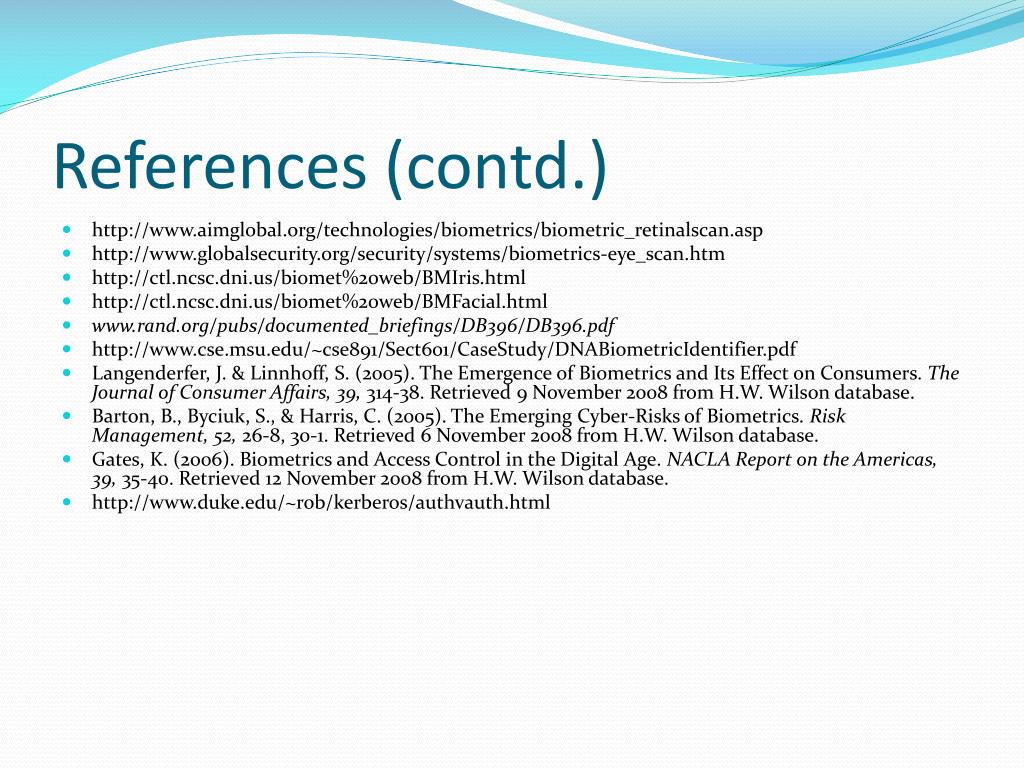 References (contd.)

- http://www.aimglobal.org/technologies/biometrics/biometric_retinalscan.asp
- http://www.globalsecurity.org/security/systems/biometrics-eye_scan.htm
- http://ctl.ncsc.dni.us/biomet%20web/BMIris.html
- http://ctl.ncsc.dni.us/biomet%20web/BMFacial.html
- www.rand.org/pubs/documented_briefings/DB396/DB396.pdf
- http://www.cse.msu.edu/~cse891/Sect601/CaseStudy/DNABiometricIdentifier.pdf
- Langenderfer, J. & Linnhoff, S. (2005). The Emergence of Biometrics and Its Effect on Consumers. The Journal of Consumer Affairs, 39, 314-38. Retrieved 9 November 2008 from H.W. Wilson database.
- Barton, B., Byciuk, S., & Harris, C. (2005). The Emerging Cyber-Risks of Biometrics. Risk Management, 52, 26-8, 30-1. Retrieved 6 November 2008 from H.W. Wilson database.
- Gates, K. (2006). Biometrics and Access Control in the Digital Age. NACLA Report on the Americas, 39, 35-40. Retrieved 12 November 2008 from H.W. Wilson database.
- http://www.duke.edu/~rob/kerberos/authvauth.html